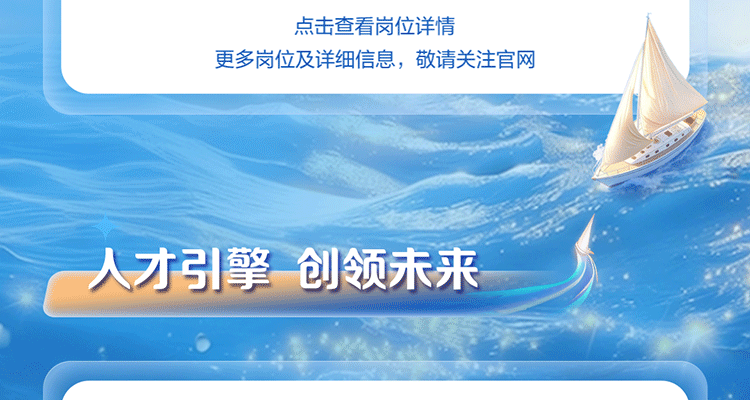 点击查看岗位详情
更多岗位及详细信息，敬请关注官网

人才引擎 创领未来